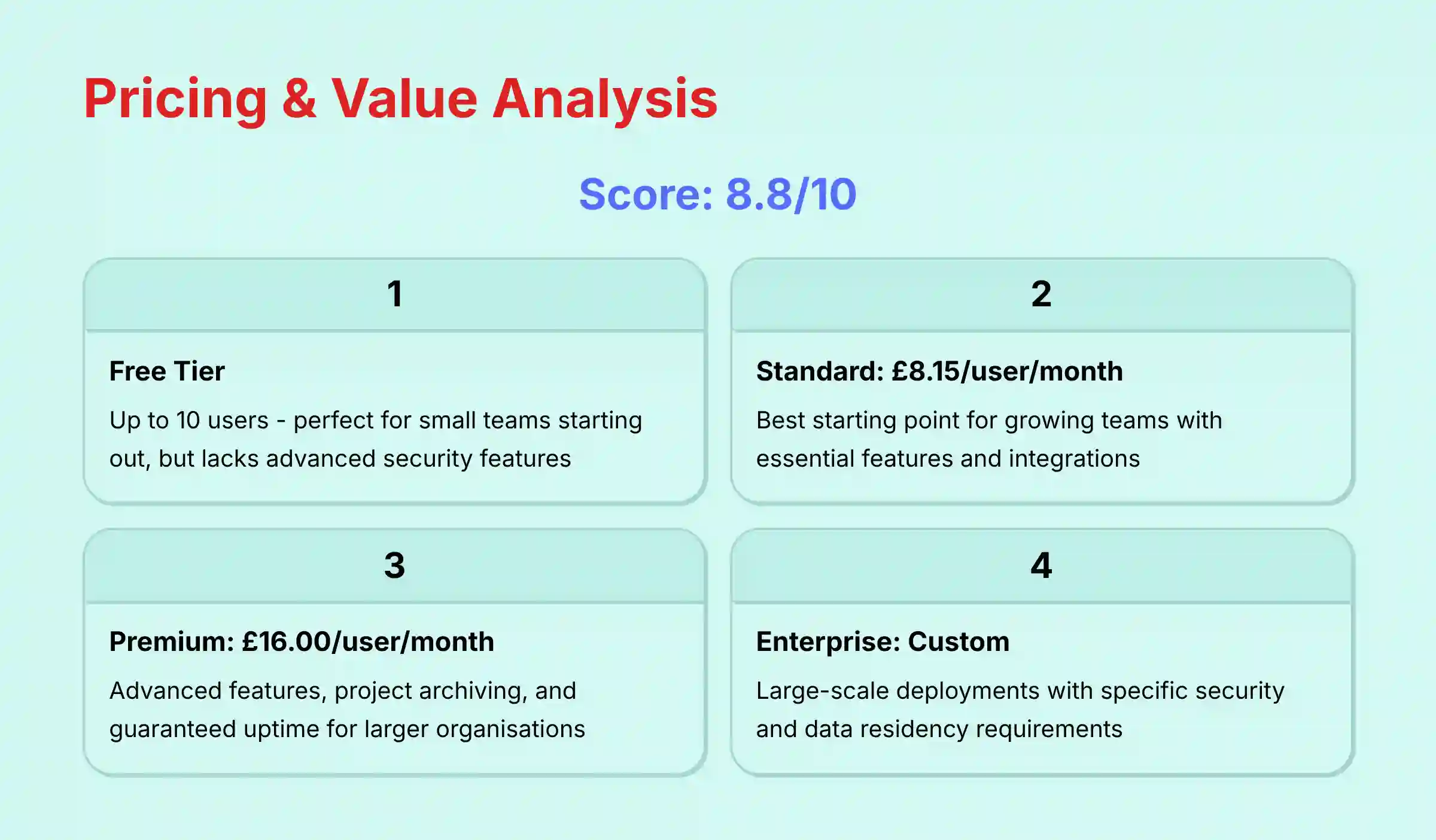 Pricing & Value Analysis

Score: 8.8/10

1

Free Tier

Up to 10 users - perfect for small teams starting out, but lacks advanced security features

2

Standard: £8.15/user/month

Best starting point for growing teams with essential features and integrations

3

Premium: £16.00/user/month

Advanced features, project archiving, and guaranteed uptime for larger organisations

4

Enterprise: Custom

Large-scale deployments with specific security and data residency requirements